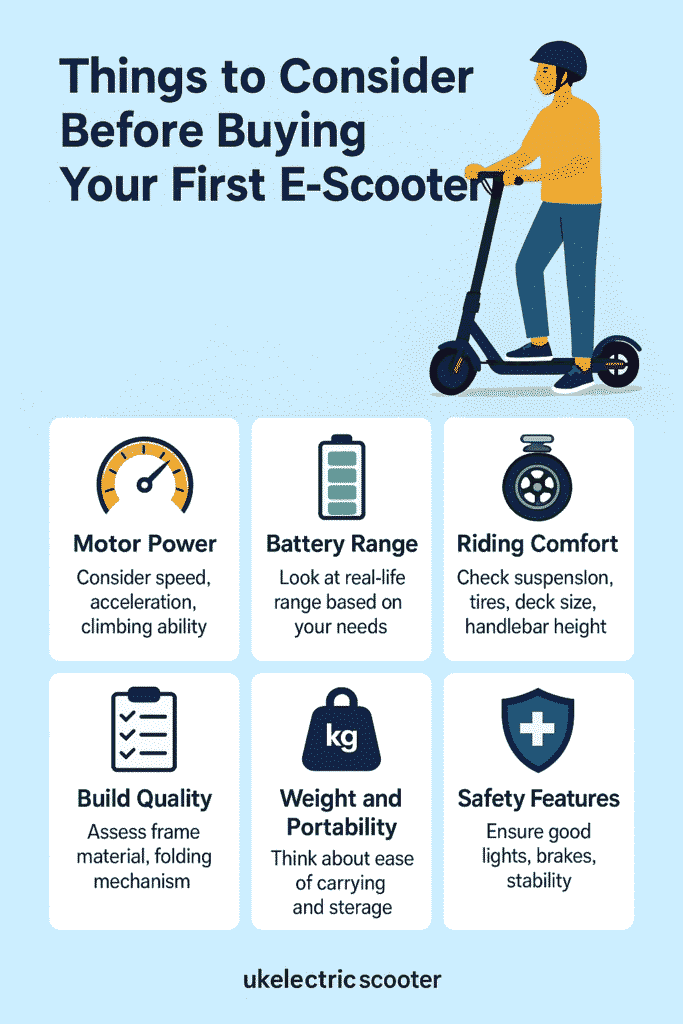 Things to Consider Before Buying Your First E-Scooter

Motor Power
Consider speed, acceleration, climbing ability

Battery Range
Look at real-life range based on your needs

Riding Comfort
Check suspenslon, tires, deck size, handlebar height

Build Quality
Assess frame material, folding mechanism

kg

Weight and Portability
Think about ease of carrying and sterage

Safety Features
Ensure good lights, brakes, stability

ukelectric scooter